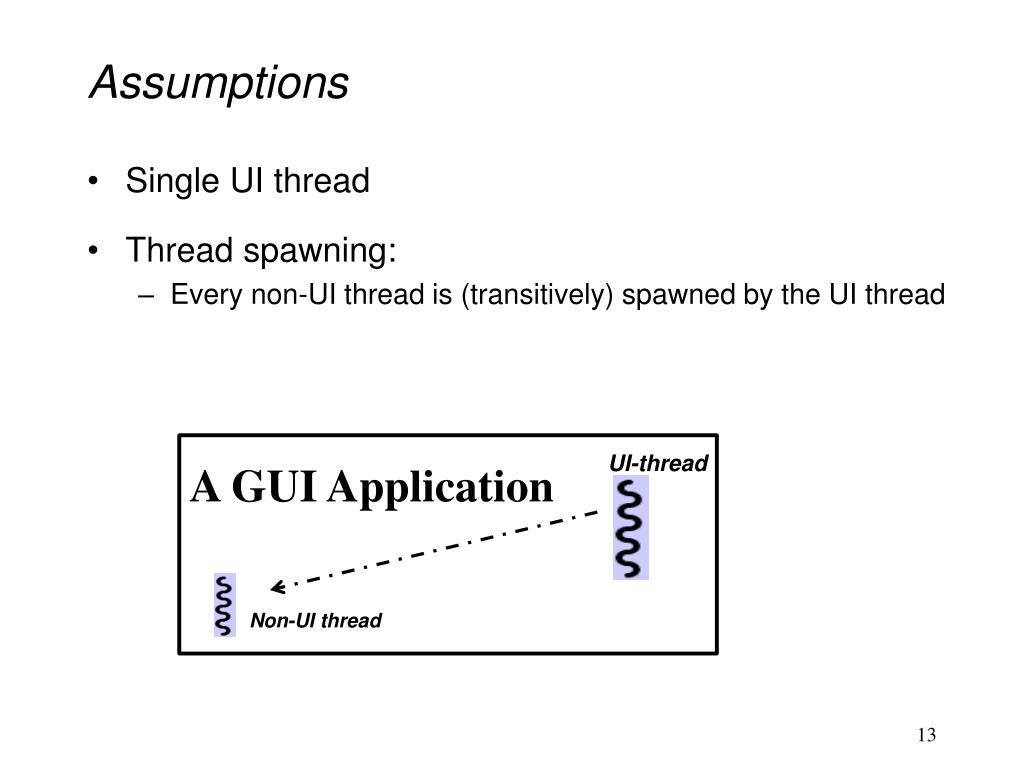 Assumptions

• Single UI thread

• Thread spawning:
– Every non-UI thread is (transitively) spawned by the UI thread

A GUI Application

UI-thread

Non-UI thread

13